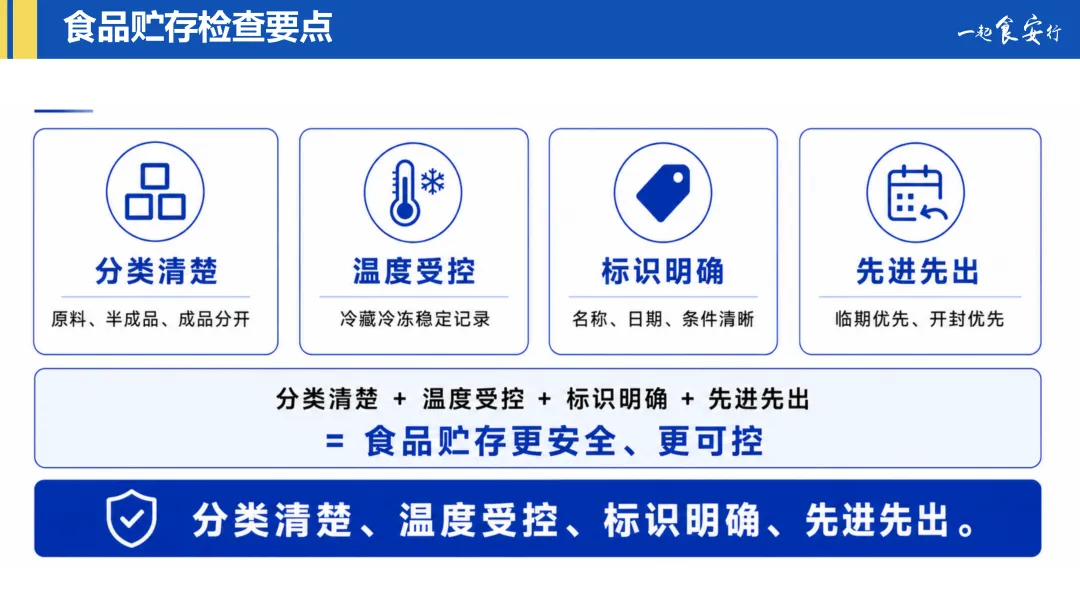 食品贮存检查要点

一起食安行

分类清楚

原料、半成品、成品分开

温度受控

冷藏冷冻稳定记录

标识明确

名称、日期、条件清晰

先进先出

临期优先、开封优先

分类清楚 + 温度受控 + 标识明确 + 先进先出

= 食品贮存更安全、更可控

分类清楚、温度受控、标识明确、先进先出。